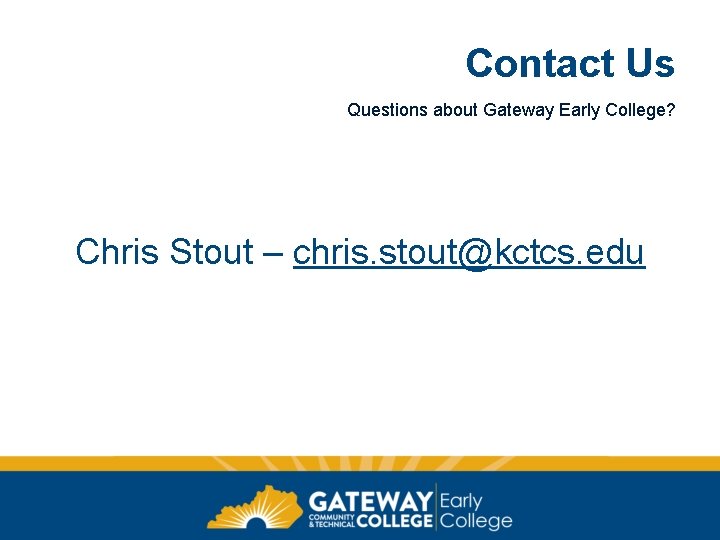 Contact Us

Questions about Gateway Early College?

Chris Stout – chris.stout@kctcs.edu

GATEWAY COMMUNITY & TECHNICAL COLLEGE Early College